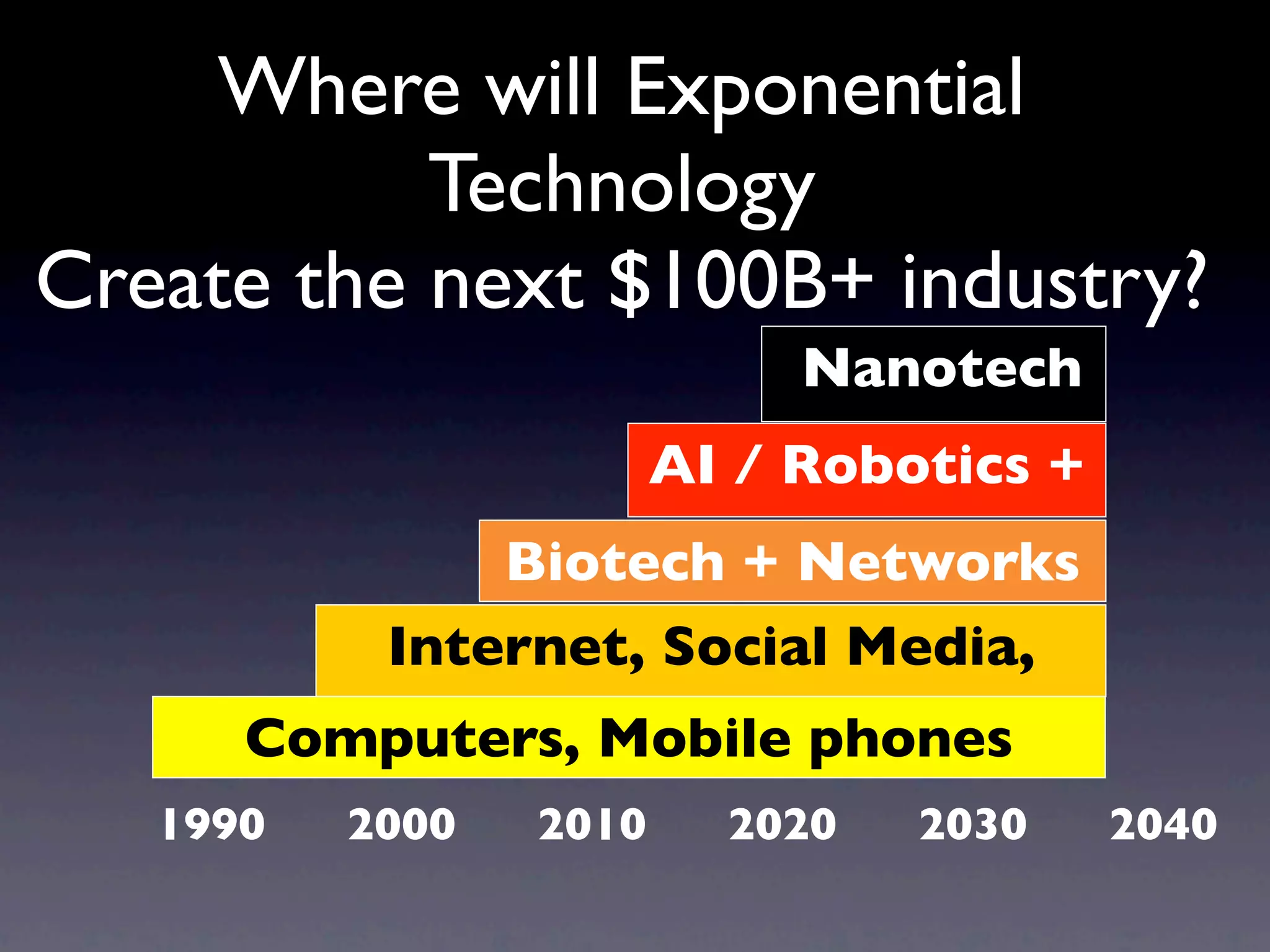 Where will Exponential Technology
Create the next \$100B+ industry?

Nanotech

AI / Robotics +

Biotech + Networks

Internet, Social Media,

Computers, Mobile phones

1990 2000 2010 2020 2030 2040